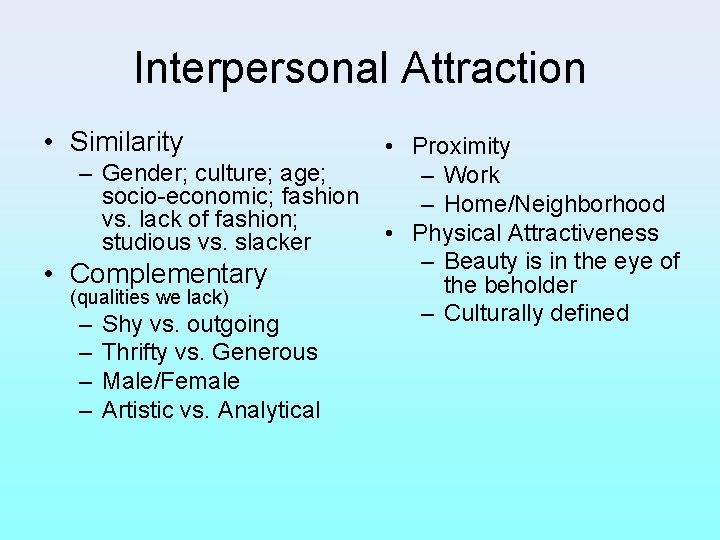 Interpersonal Attraction

• Similarity
– Gender; culture; age; socio-economic; fashion vs. lack of fashion; studious vs. slacker
• Complementary (qualities we lack)
– Shy vs. outgoing
– Thrifty vs. Generous
– Male/Female
– Artistic vs. Analytical

• Proximity
– Work
– Home/Neighborhood
• Physical Attractiveness
– Beauty is in the eye of the beholder
– Culturally defined